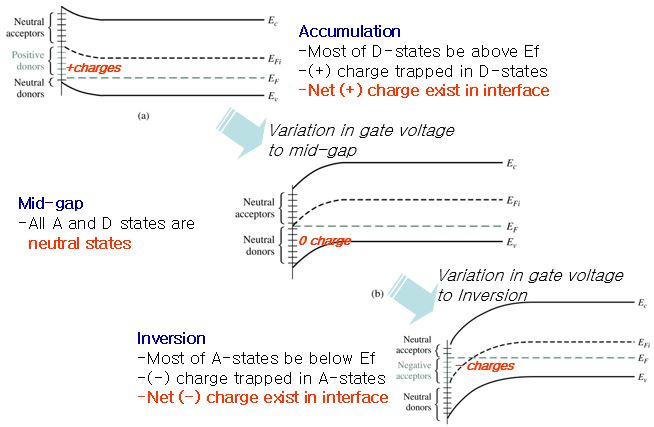 Neutral acceptors

Positive donors

+charges

Neutral donors

$E_c$

$E_{Fi}$

$E_F$

$E_v$

(a)

Accumulation
-Most of D-states be above Ef
-(+) charge trapped in D-states
-Net (+) charge exist in interface

Variation in gate voltage to mid-gap

Mid-gap
-All A and D states are neutral states

Neutral acceptors

Neutral donors

0 charge

$E_c$

$E_{Fi}$

$E_F$

$E_v$

(b)

Variation in gate voltage to Inversion

Inversion
-Most of A-states be below Ef
-(-) charge trapped in A-states
-Net (-) charge exist in interface

Neutral acceptors

Negative acceptors

-charges

Neutral donors

$E_c$

$E_{Fi}$

$E_F$

$E_v$